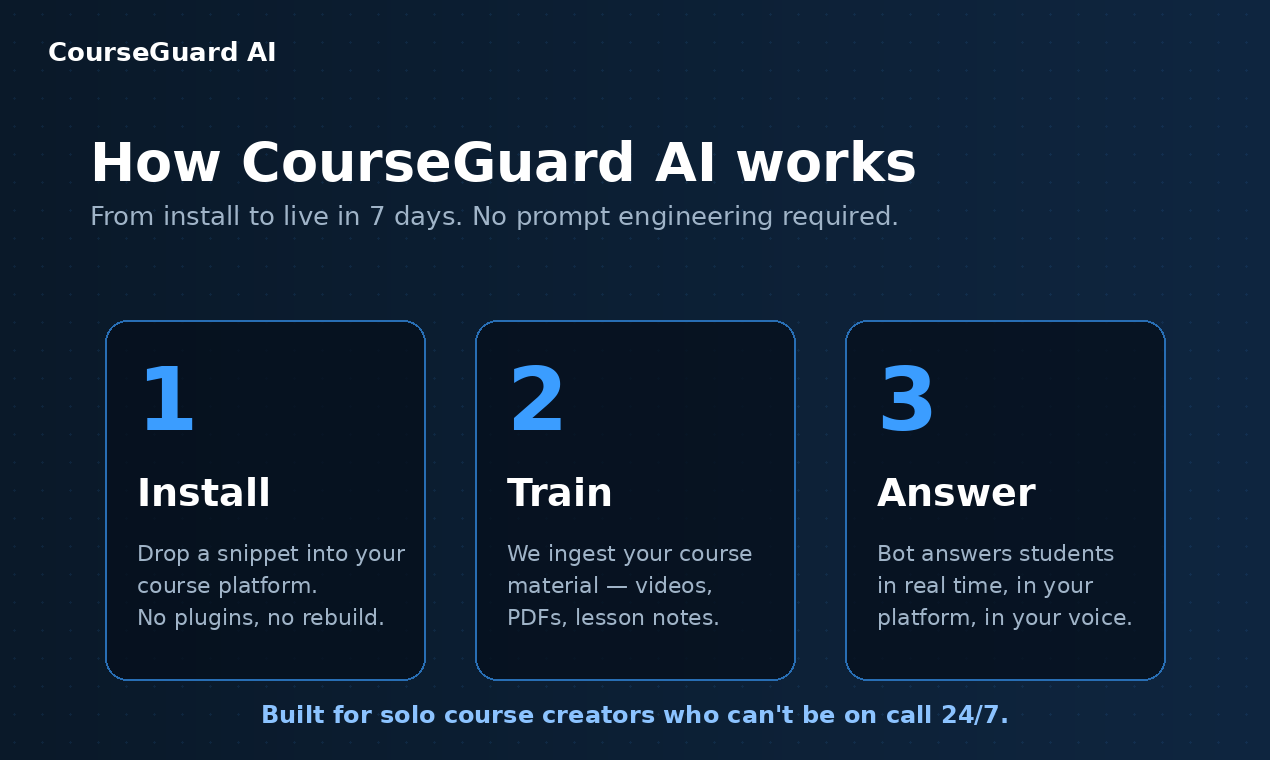 CourseGuard AI

How CourseGuard AI works

From install to live in 7 days. No prompt engineering required.

1

Install

Drop a snippet into your course platform.
No plugins, no rebuild.

2

Train

We ingest your course material — videos, PDFs, lesson notes.

3

Answer

Bot answers students in real time, in your platform, in your voice.

Built for solo course creators who can't be on call 24/7.